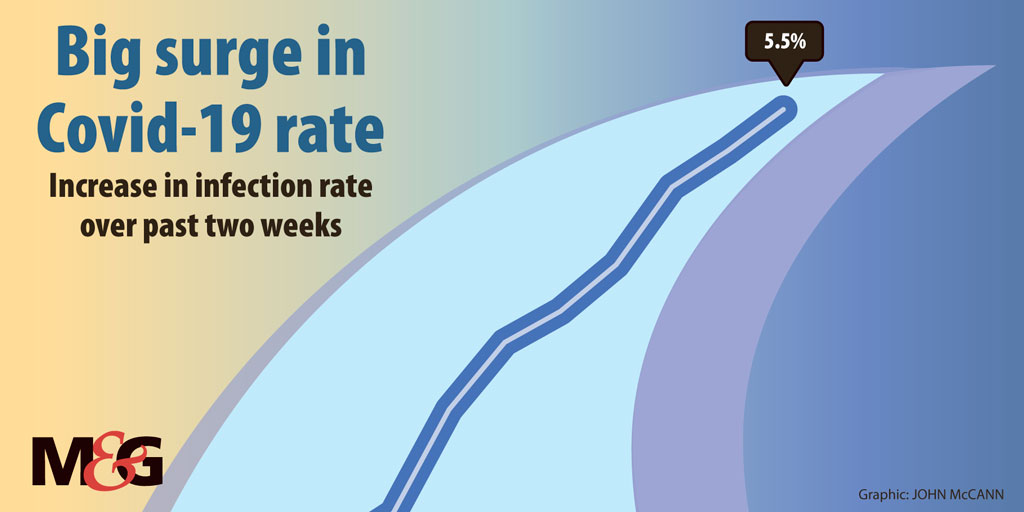 Big surge in Covid-19 rate

Increase in infection rate over past two weeks

5.5%

M&G

Graphic: JOHN McCANN